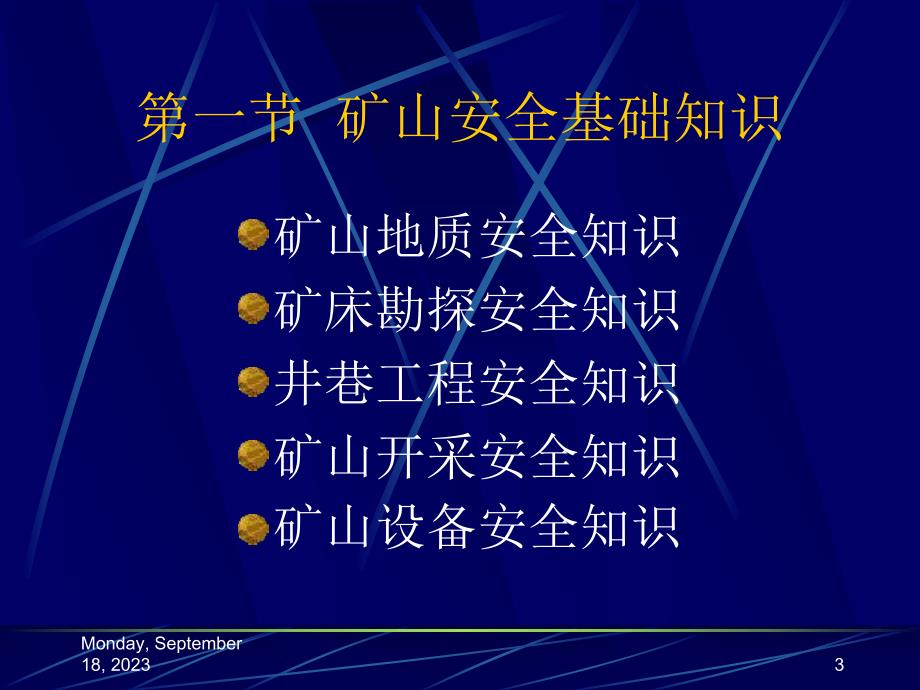 第一节 矿山安全基础知识

矿山地质安全知识
矿床勘探安全知识
井巷工程安全知识
矿山开采安全知识
矿山设备安全知识

Monday, September 18, 2023

3